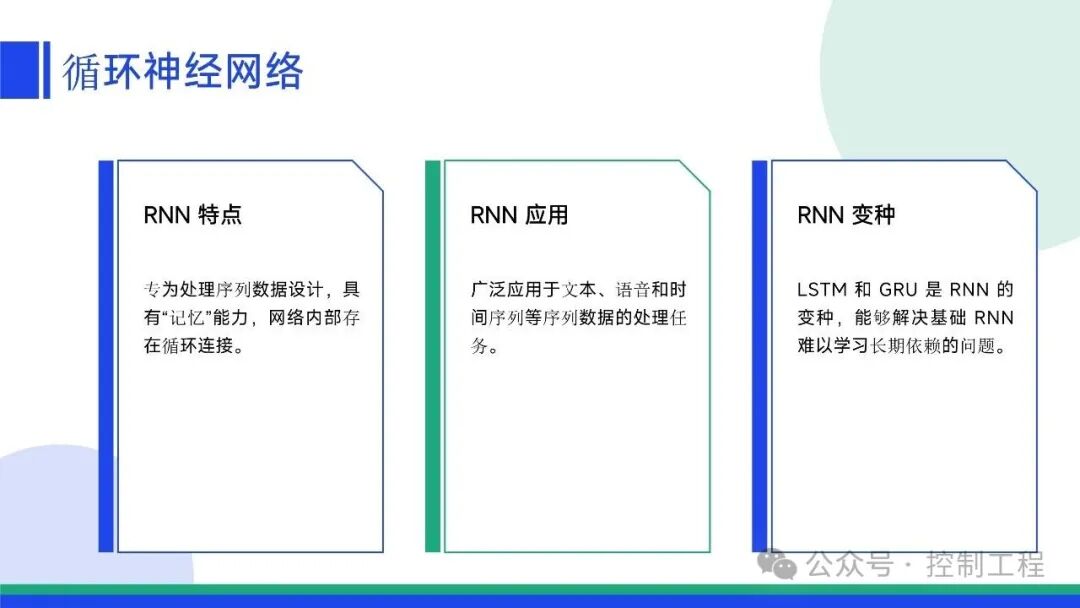 循环神经网络

RNN 特点

专为处理序列数据设计，具有“记忆”能力，网络内部存在循环连接。

RNN 应用

广泛应用于文本、语音和时间序列等序列数据的处理任务。

RNN 变种

LSTM 和 GRU 是 RNN 的变种，能够解决基础 RNN 难以学习长期依赖的问题。

公众号 · 控制工程